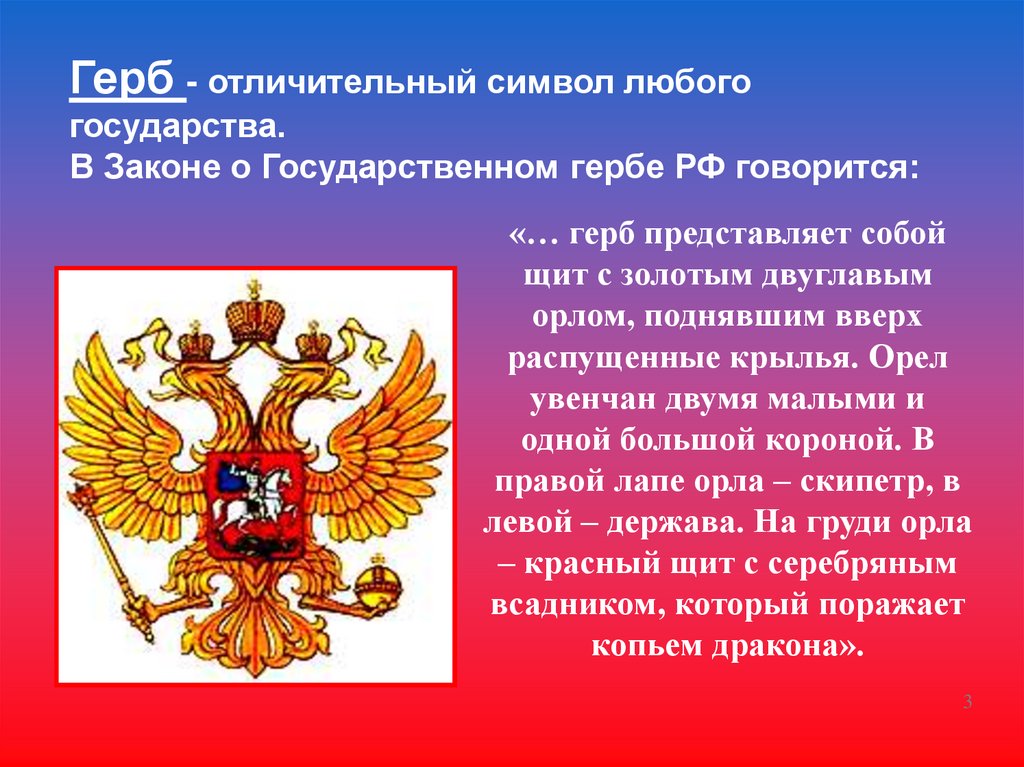 Герб - отличительный символ любого государства.
В Законе о Государственном гербе РФ говорится:

«… герб представляет собой щит с золотым двуглавым орлом, поднявшим вверх распущенные крылья. Орел увенчан двумя малыми и одной большой короной. В правой лапе орла – скипетр, в левой – держава. На груди орла – красный щит с серебряным всадником, который поражает копьем дракона».

3